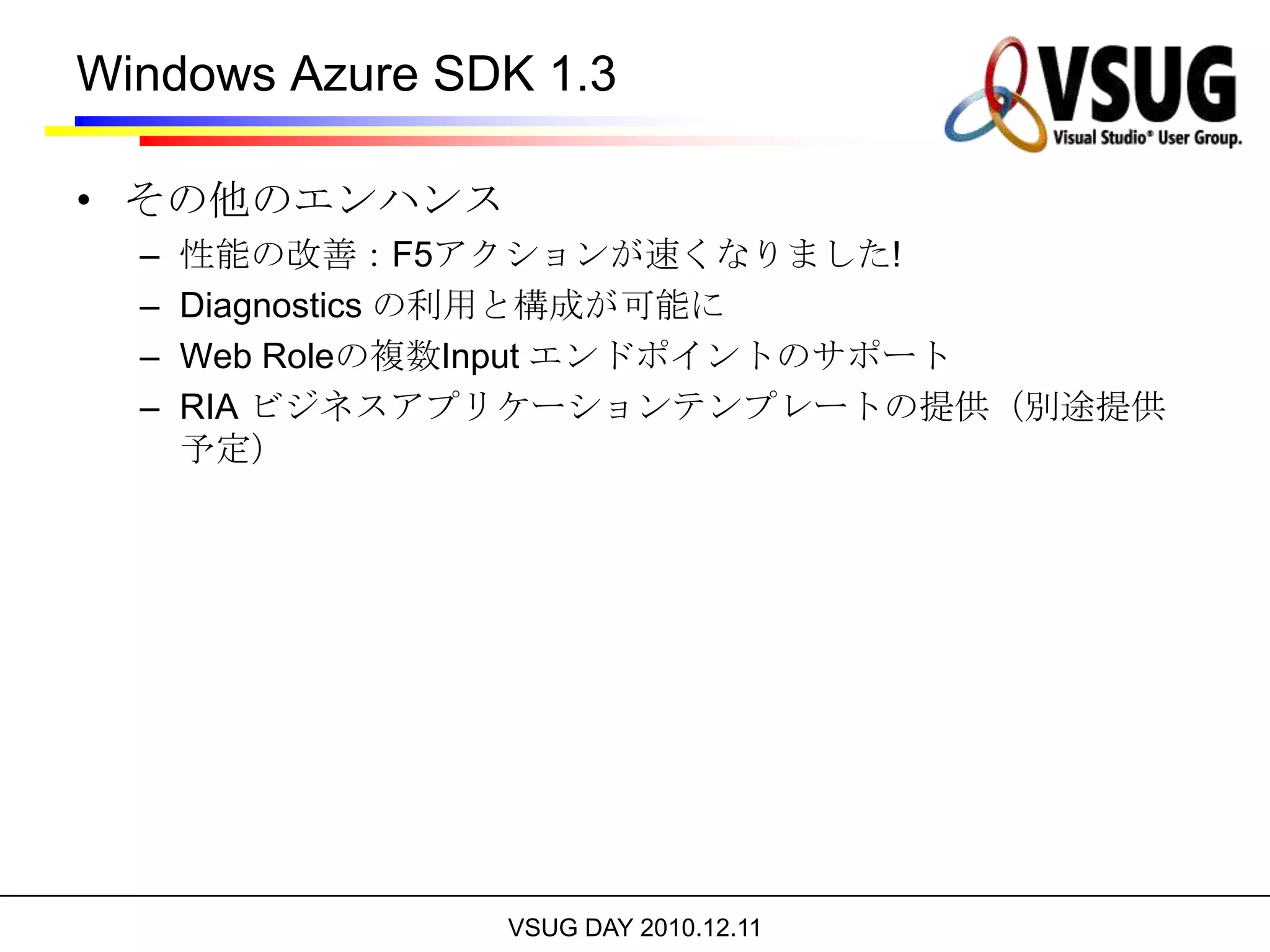 Windows Azure SDK 1.3

VSUG
Visual Studio® User Group.

• その他のエンハンス
  – 性能の改善：F5アクションが速くなりました!
  – Diagnostics の利用と構成が可能に
  – Web Roleの複数Input エンドポイントのサポート
  – RIA ビジネスアプリケーションテンプレートの提供（別途提供予定）

VSUG DAY 2010.12.11